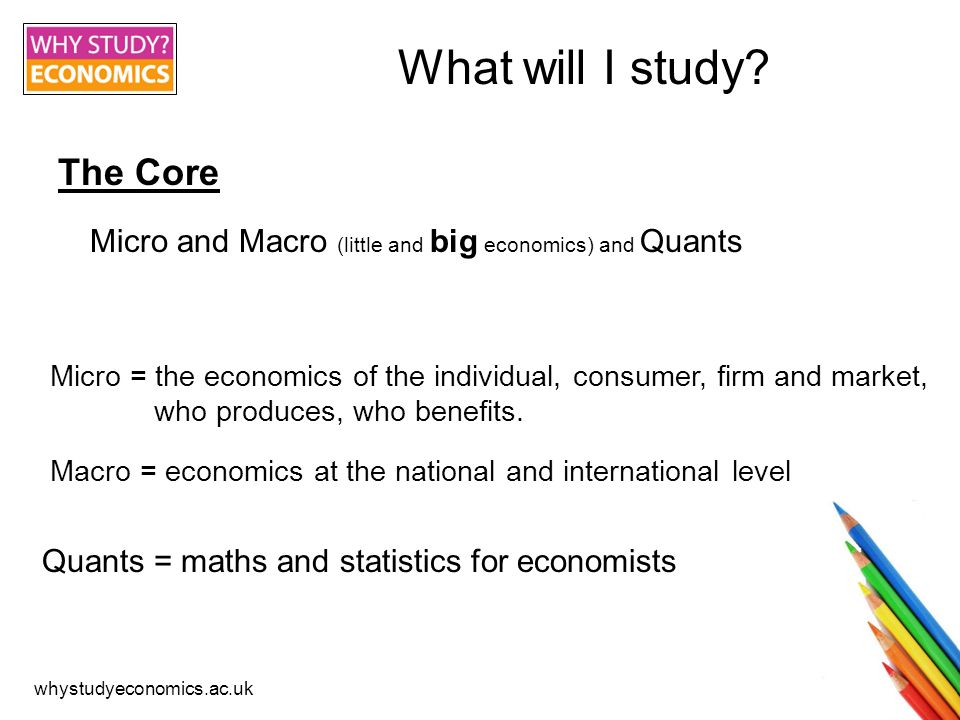 WHY STUDY?
ECONOMICS

What will I study?

The Core

Micro and Macro (little and big economics) and Quants

Micro = the economics of the individual, consumer, firm and market, who produces, who benefits.

Macro = economics at the national and international level

Quants = maths and statistics for economists

whystudyeconomics.ac.uk